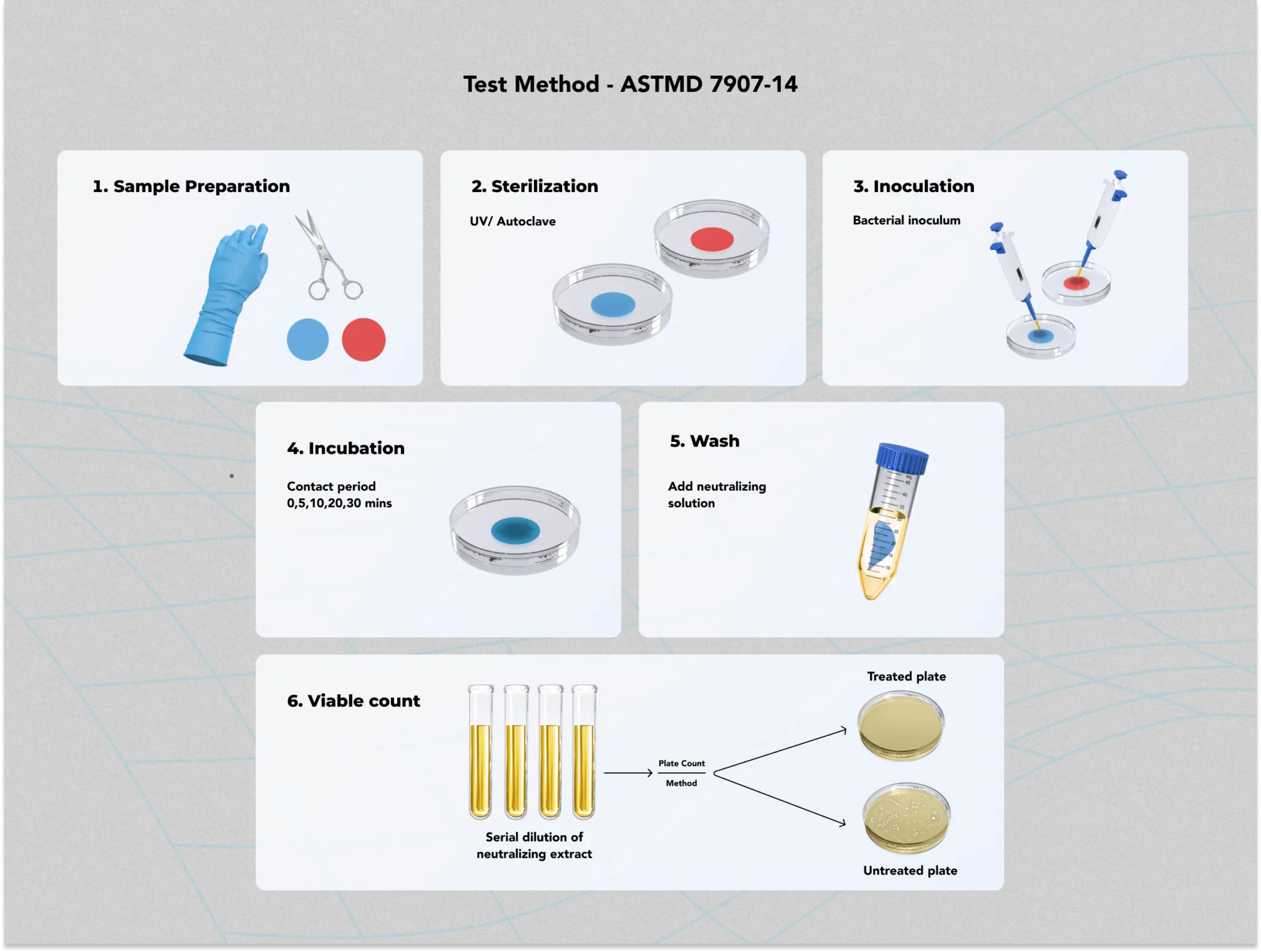 Test Method - ASTMD 7907-14

1. Sample Preparation

2. Sterilization

UV/ Autoclave

3. Inoculation

Bacterial inoculum

4. Incubation

Contact period
0,5,10,20,30 mins

5. Wash

Add neutralizing solution

6. Viable count

Serial dilution of neutralizing extract

Plate Count
Method

Treated plate

Untreated plate